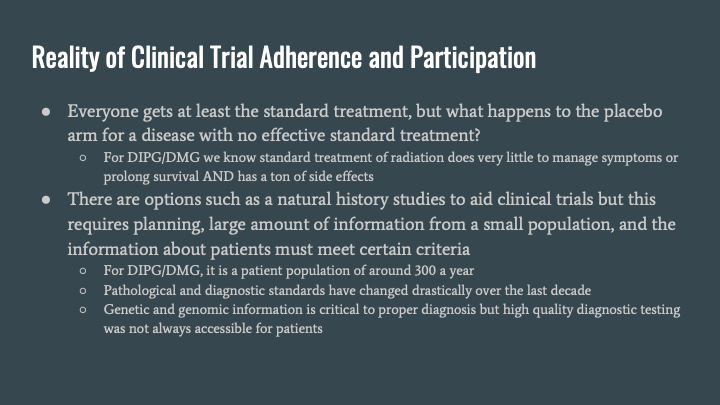 Reality of Clinical Trial Adherence and Participation

● Everyone gets at least the standard treatment, but what happens to the placebo arm for a disease with no effective standard treatment?
○ For DIPG/DMG we know standard treatment of radiation does very little to manage symptoms or prolong survival AND has a ton of side effects
● There are options such as a natural history studies to aid clinical trials but this requires planning, large amount of information from a small population, and the information about patients must meet certain criteria
○ For DIPG/DMG, it is a patient population of around 300 a year
○ Pathological and diagnostic standards have changed drastically over the last decade
○ Genetic and genomic information is critical to proper diagnosis but high quality diagnostic testing was not always accessible for patients